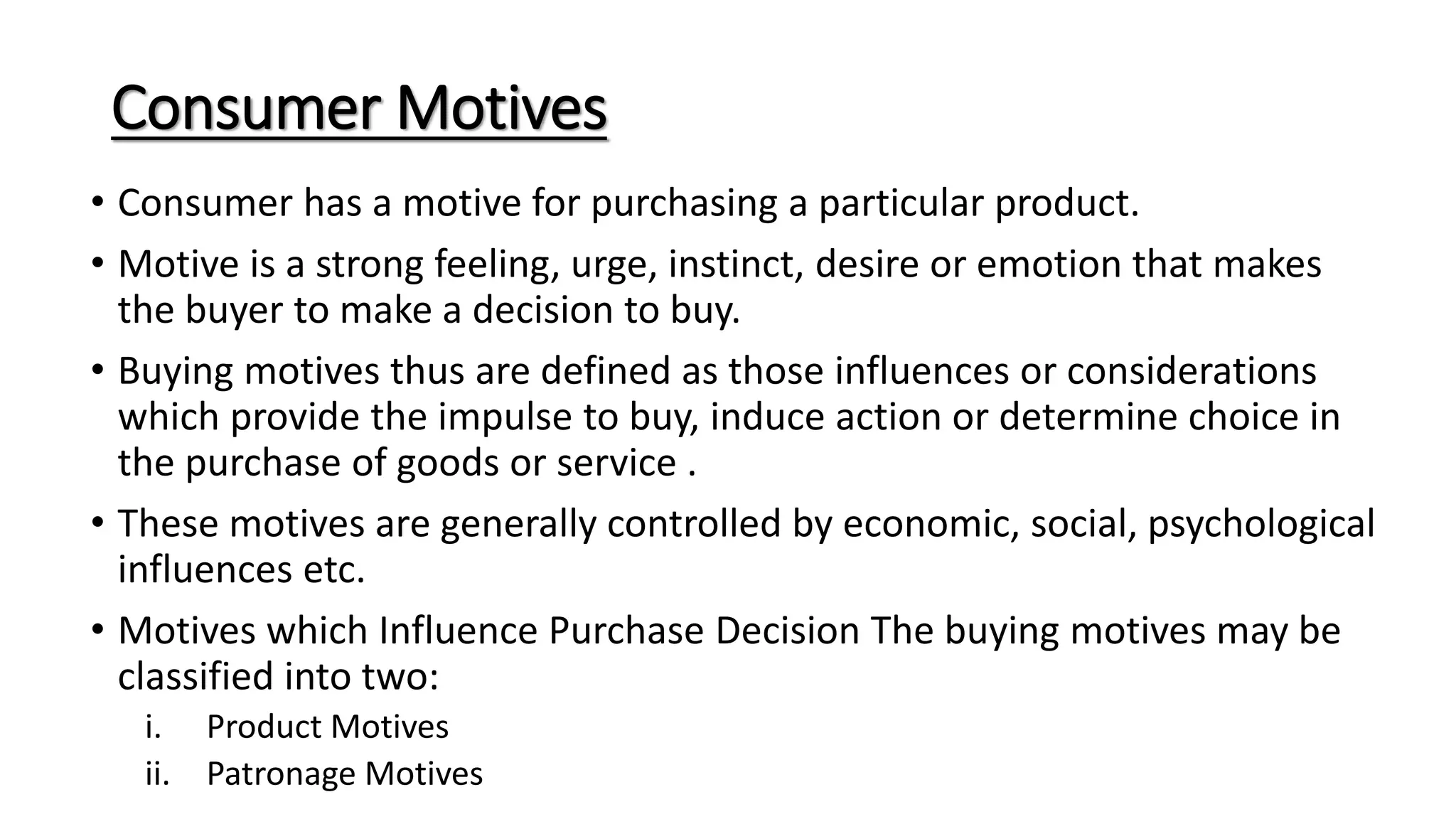 Consumer Motives

• Consumer has a motive for purchasing a particular product.

• Motive is a strong feeling, urge, instinct, desire or emotion that makes the buyer to make a decision to buy.

• Buying motives thus are defined as those influences or considerations which provide the impulse to buy, induce action or determine choice in the purchase of goods or service .

• These motives are generally controlled by economic, social, psychological influences etc.

• Motives which Influence Purchase Decision The buying motives may be classified into two:

i. Product Motives

ii. Patronage Motives